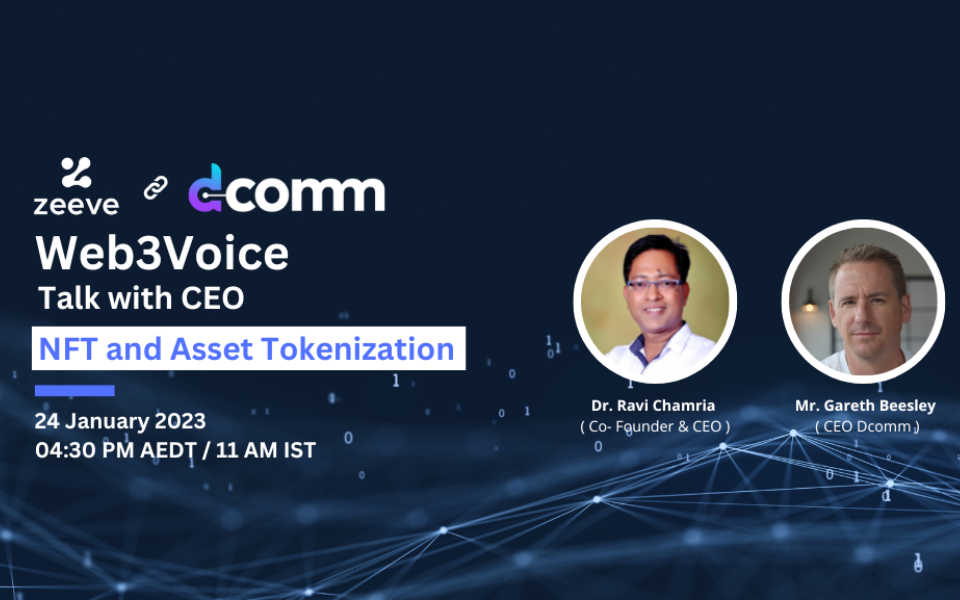 zeeve

dcomm

Web3Voice
Talk with CEO

NFT and Asset Tokenization

24 January 2023
04:30 PM AEDT / 11 AM IST

Dr. Ravi Chamria
( Co- Founder & CEO )

Mr. Gareth Beesley
( CEO Dcomm )